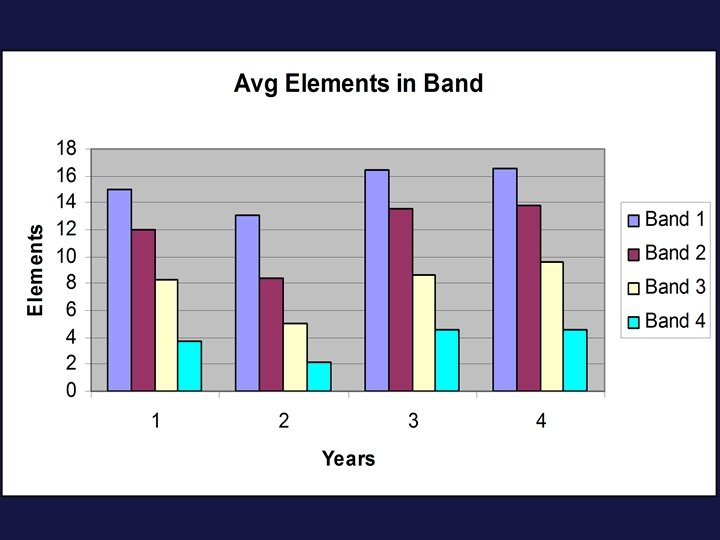 Avg Elements in Band

Elements

18
16
14
12
10
8
6
4
2
0

1
2
3
4

Years

Band 1
Band 2
Band 3
Band 4